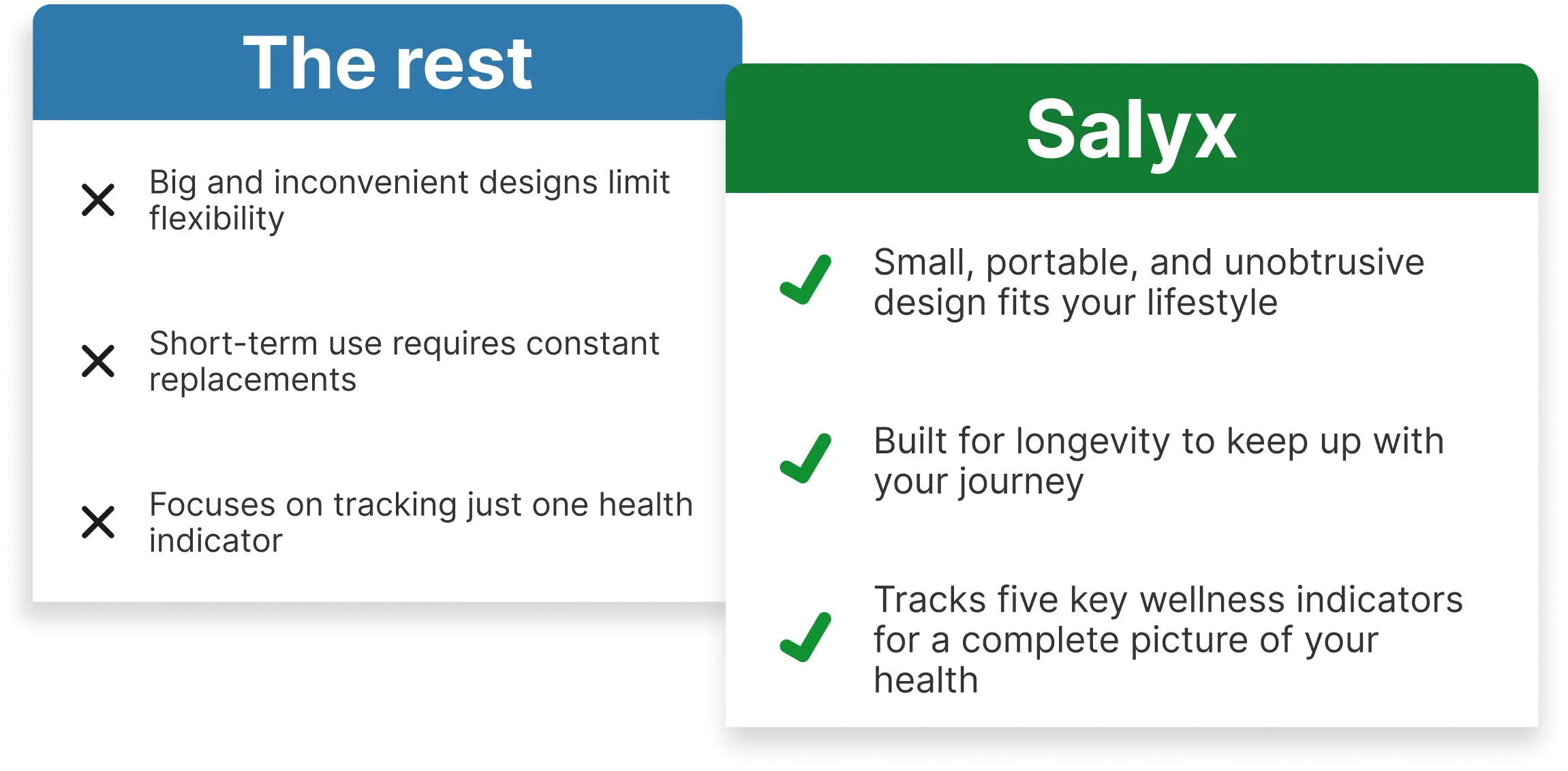 The rest

Big and inconvenient designs limit flexibility

Short-term use requires constant replacements

Focuses on tracking just one health indicator

Salyx

Small, portable, and unobtrusive design fits your lifestyle

Built for longevity to keep up with your journey

Tracks five key wellness indicators for a complete picture of your health